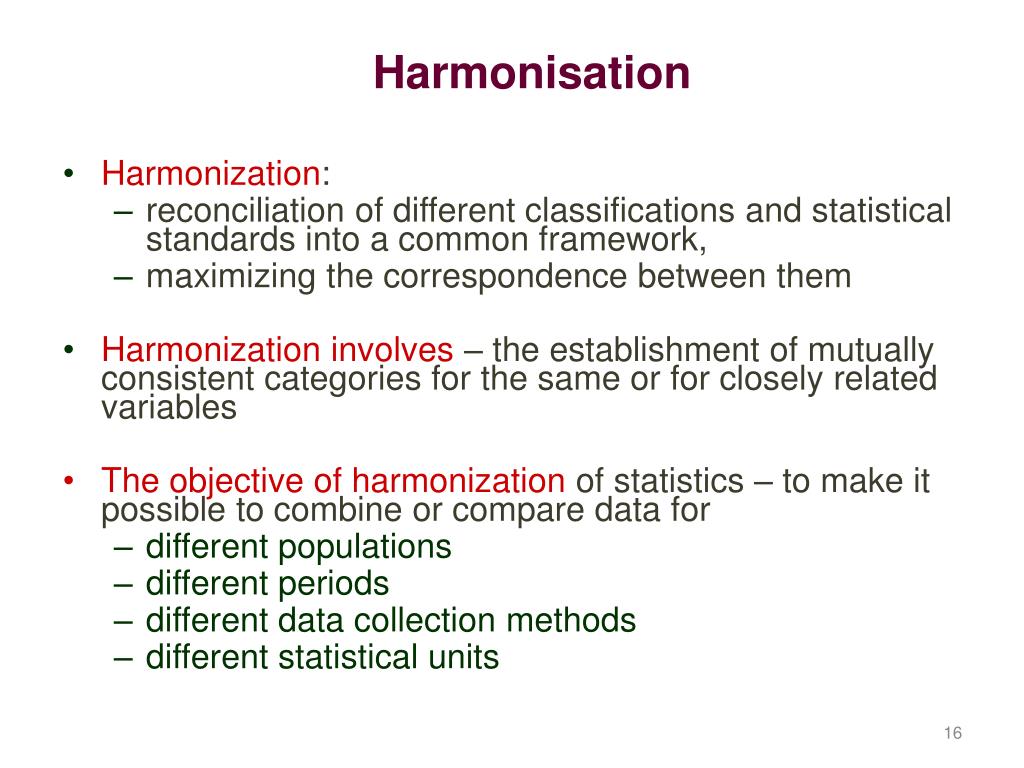 Harmonisation

• Harmonization:
 – reconciliation of different classifications and statistical standards into a common framework,
 – maximizing the correspondence between them

• Harmonization involves – the establishment of mutually consistent categories for the same or for closely related variables

• The objective of harmonization of statistics – to make it possible to combine or compare data for
 – different populations
 – different periods
 – different data collection methods
 – different statistical units

16